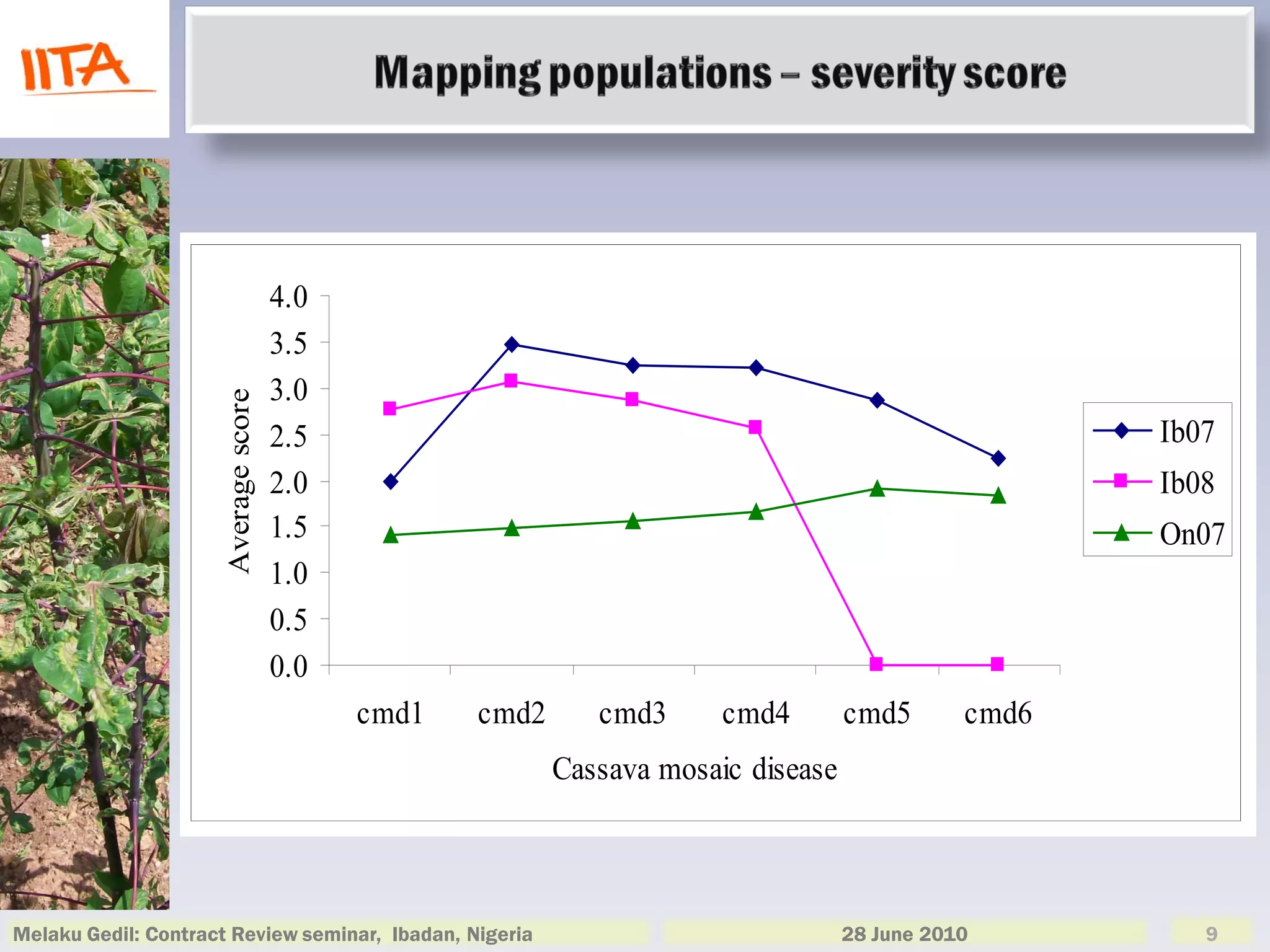 IITA

Mapping populations – severity score

Average score

4.0
3.5
3.0
2.5
2.0
1.5
1.0
0.5
0.0

cmd1 cmd2 cmd3 cmd4 cmd5 cmd6

Cassava mosaic disease

Ib07
Ib08
On07

Melaku Gedil: Contract Review seminar, Ibadan, Nigeria

28 June 2010

9